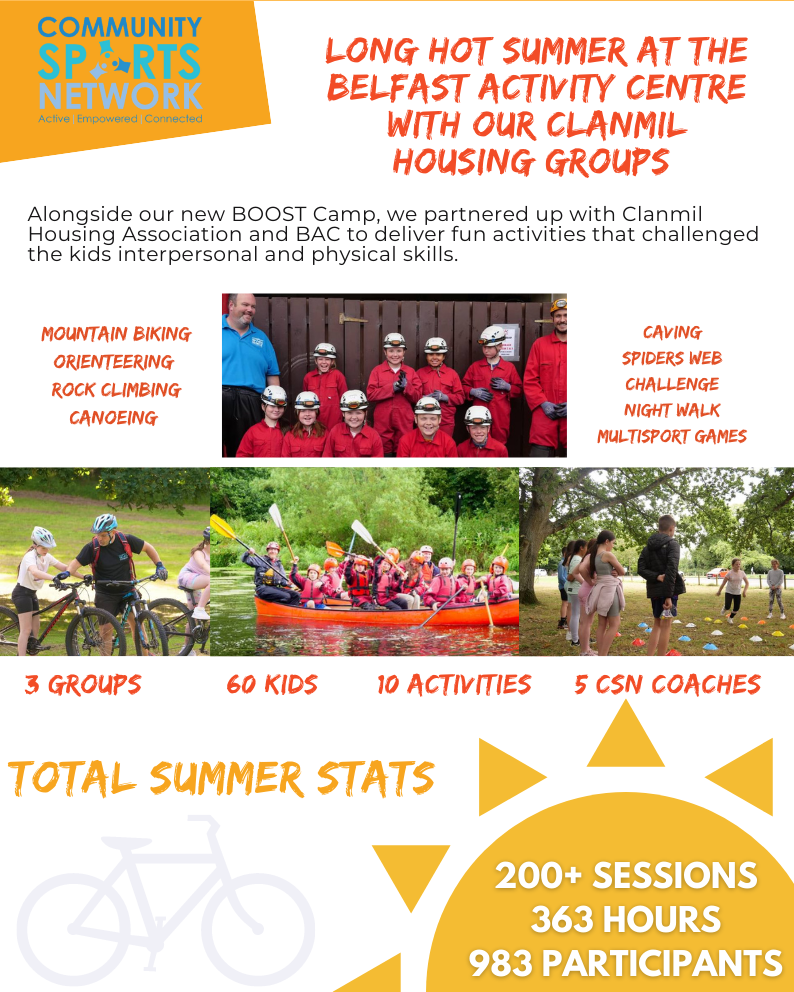 COMMUNITY SPORTS NETWORK
Active Empowered Connected

LONG HOT SUMMER AT THE BELFAST ACTIVITY CENTRE WITH OUR CLANMIL HOUSING GROUPS

Alongside our new BOOST Camp, we partnered up with Clanmil Housing Association and BAC to deliver fun activities that challenged the kids interpersonal and physical skills.

MOUNTAIN BIKING
ORIENTEERING
ROCK CLIMBING
CANOEING

CAVING
SPIDERS WEB CHALLENGE
NIGHT WALK
MULTISPORT GAMES

3 GROUPS
60 KIDS
10 ACTIVITIES
5 CSN COACHES

TOTAL SUMMER STATS

200+ SESSIONS
363 HOURS
983 PARTICIPANTS